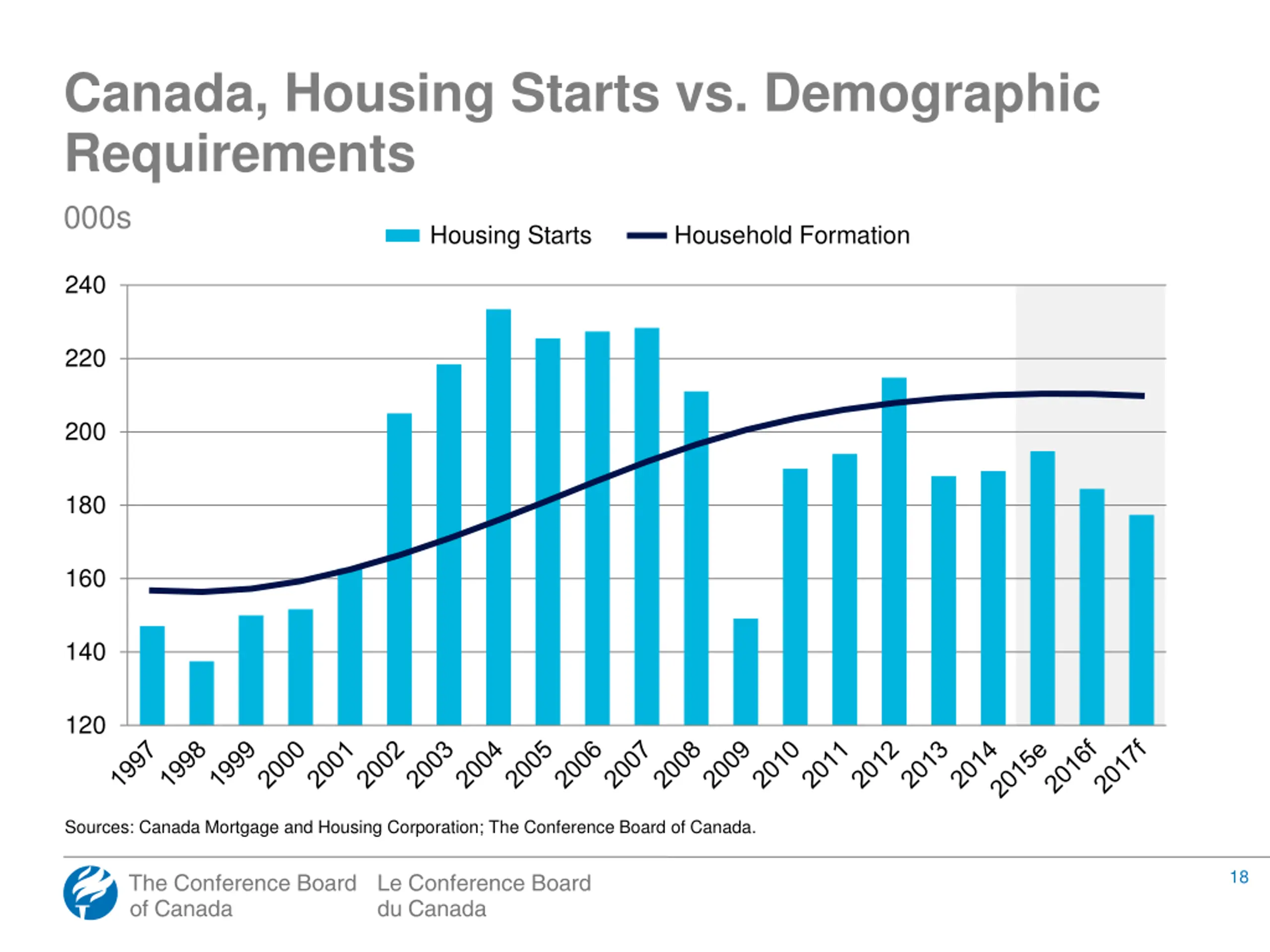 Canada, Housing Starts vs. Demographic Requirements

000s

Housing Starts Household Formation

240
220
200
180
160
140
120

1997 1998 1999 2000 2001 2002 2003 2004 2005 2006 2007 2008 2009 2010 2011 2012 2013 2014 2015e 2016f 2017f

Sources: Canada Mortgage and Housing Corporation; The Conference Board of Canada.

The Conference Board of Canada Le Conference Board du Canada

18